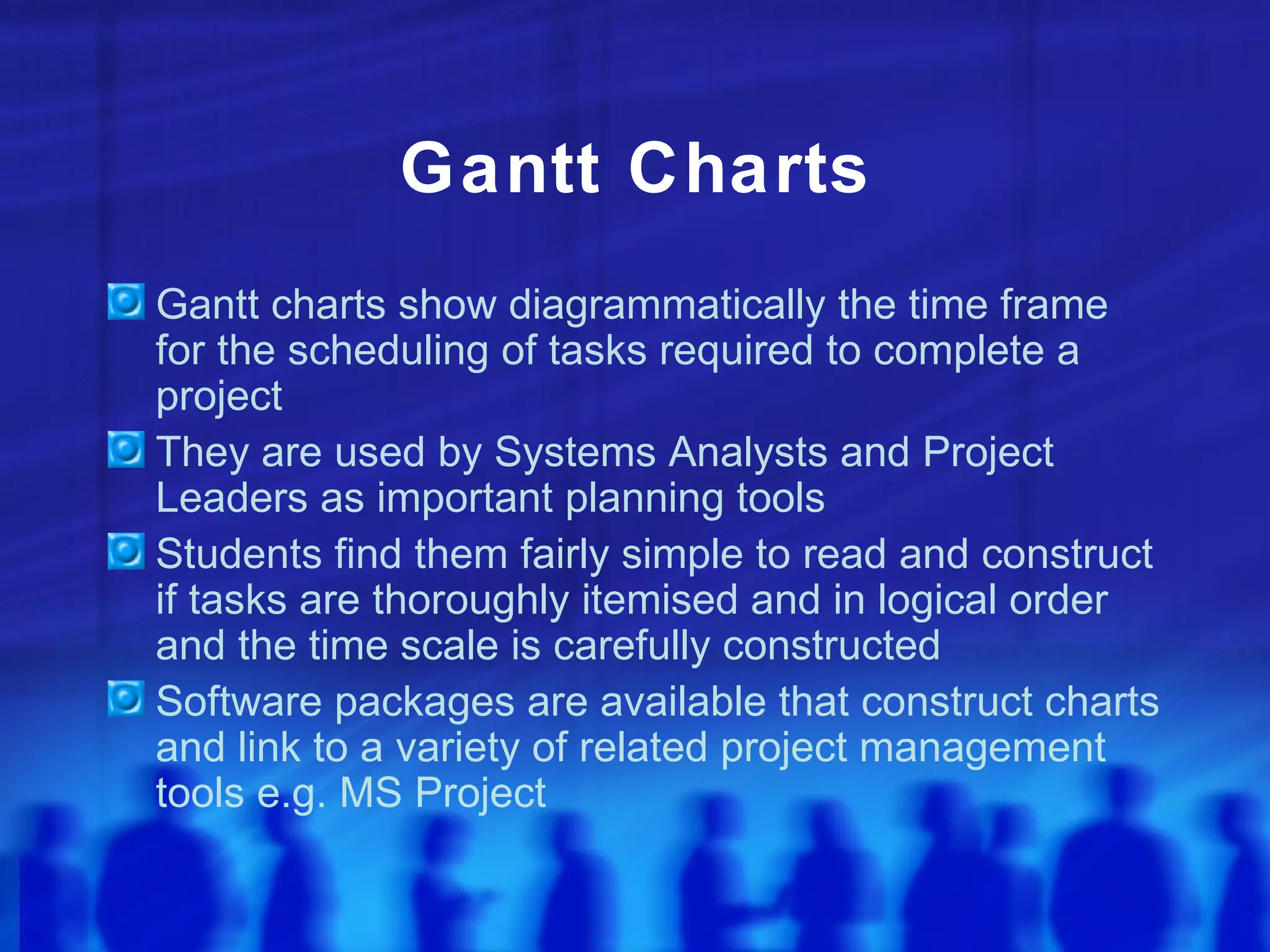 Gantt Charts

Gantt charts show diagrammatically the time frame for the scheduling of tasks required to complete a project

They are used by Systems Analysts and Project Leaders as important planning tools

Students find them fairly simple to read and construct if tasks are thoroughly itemised and in logical order and the time scale is carefully constructed

Software packages are available that construct charts and link to a variety of related project management tools e.g. MS Project